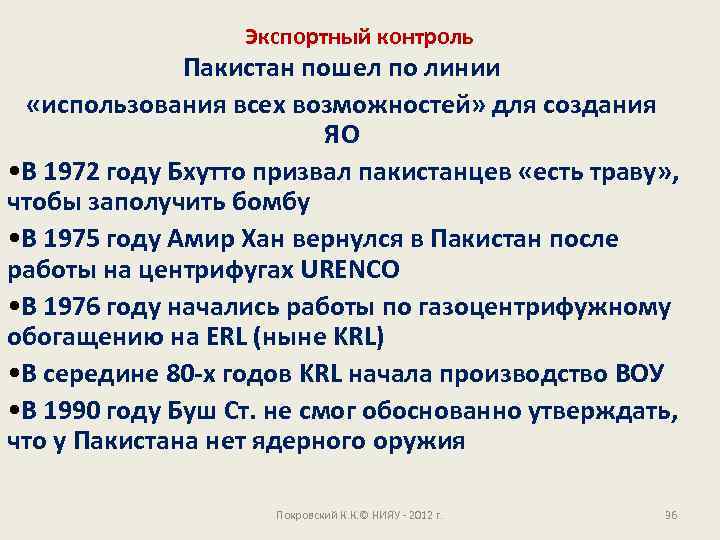 Экспортный контроль

Пакистан пошел по линии «использования всех возможностей» для создания ЯО

•В 1972 году Бхутто призвал пакистанцев «есть траву», чтобы заполучить бомбу

•В 1975 году Амир Хан вернулся в Пакистан после работы на центрифугах URENCO

•В 1976 году начались работы по газоцентрифужному обогащению на ERL (ныне KRL)

•В середине 80-х годов KRL начала производство ВОУ

•В 1990 году Буш Ст. не смог обоснованно утверждать, что у Пакистана нет ядерного оружия

Покровский К.К.© НИЯУ - 2012 г.

96